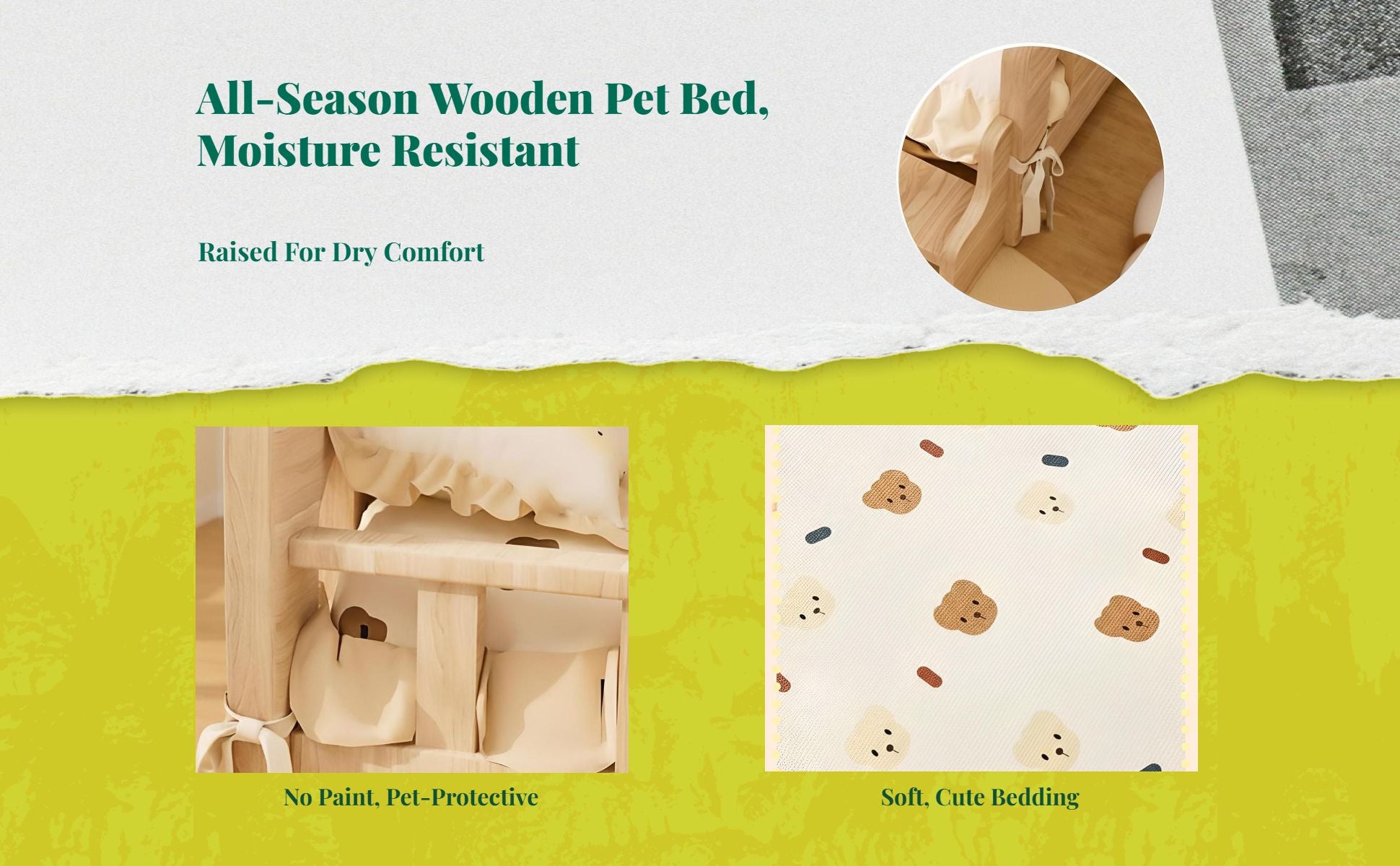 All-Season Wooden Pet Bed, Moisture Resistant

Raised For Dry Comfort

No Paint, Pet-Protective

Soft, Cute Bedding